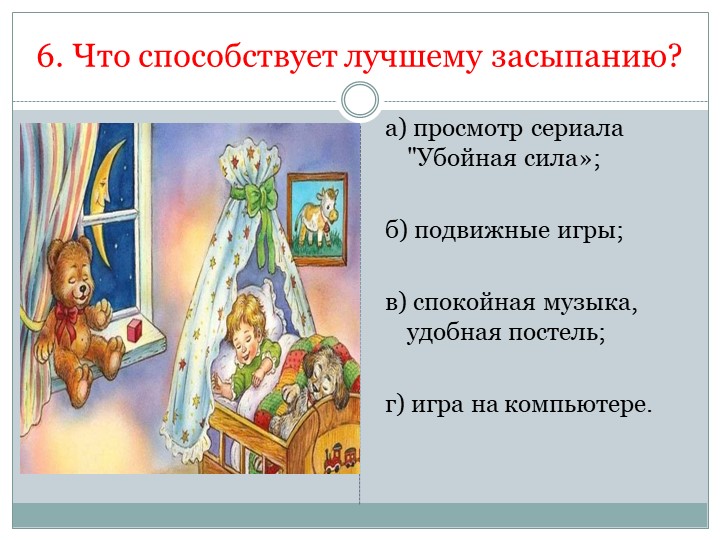 6. Что способствует лучшему засыпанию?

а) просмотр сериала "Убойная сила»;

б) подвижные игры;

в) спокойная музыка, удобная постель;

г) игра на компьютере.